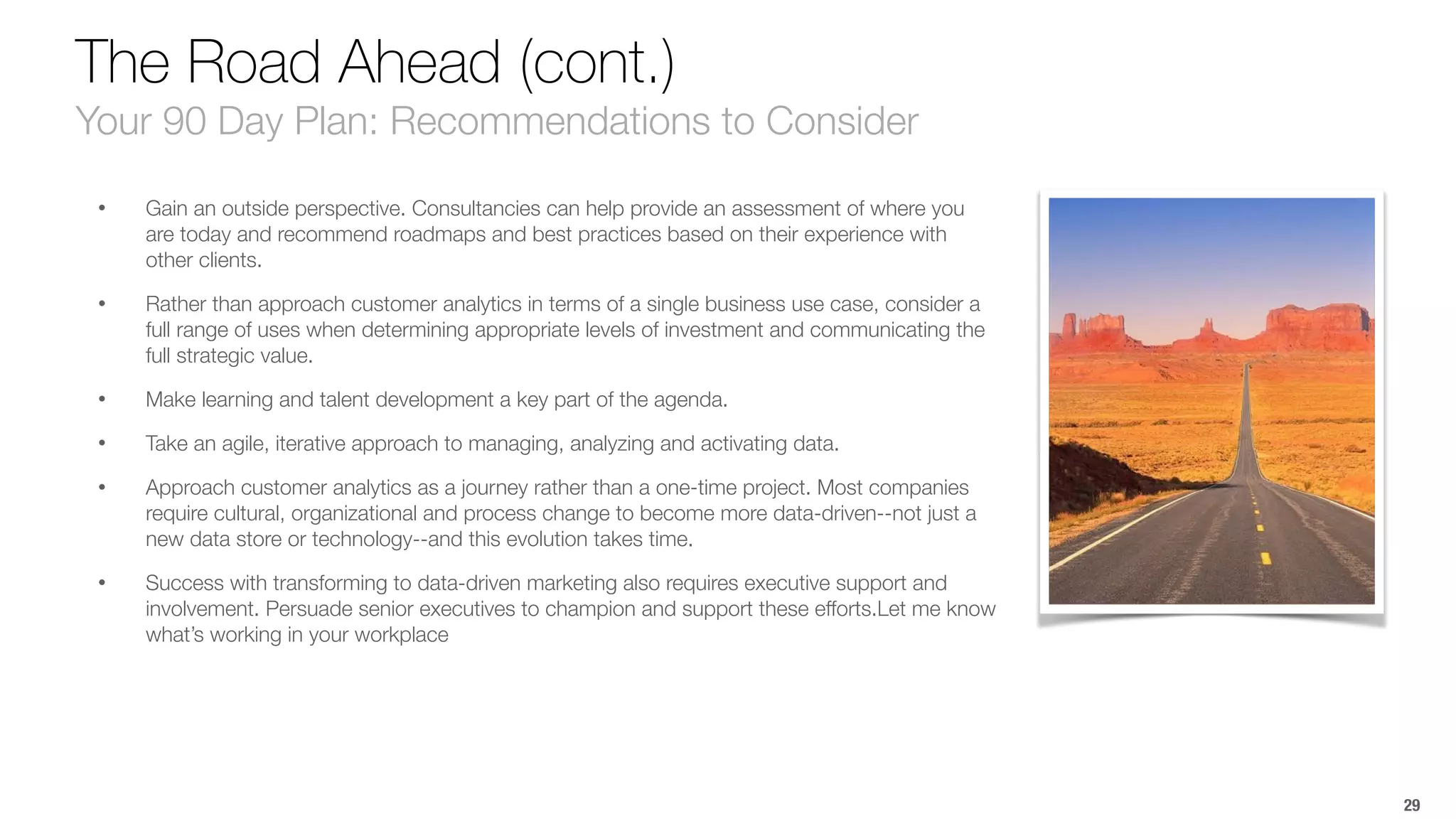 The Road Ahead (cont.)

Your 90 Day Plan: Recommendations to Consider

• Gain an outside perspective. Consultancies can help provide an assessment of where you are today and recommend roadmaps and best practices based on their experience with other clients.

• Rather than approach customer analytics in terms of a single business use case, consider a full range of uses when determining appropriate levels of investment and communicating the full strategic value.

• Make learning and talent development a key part of the agenda.

• Take an agile, iterative approach to managing, analyzing and activating data.

• Approach customer analytics as a journey rather than a one-time project. Most companies require cultural, organizational and process change to become more data-driven--not just a new data store or technology--and this evolution takes time.

• Success with transforming to data-driven marketing also requires executive support and involvement. Persuade senior executives to champion and support these efforts.Let me know what's working in your workplace

29